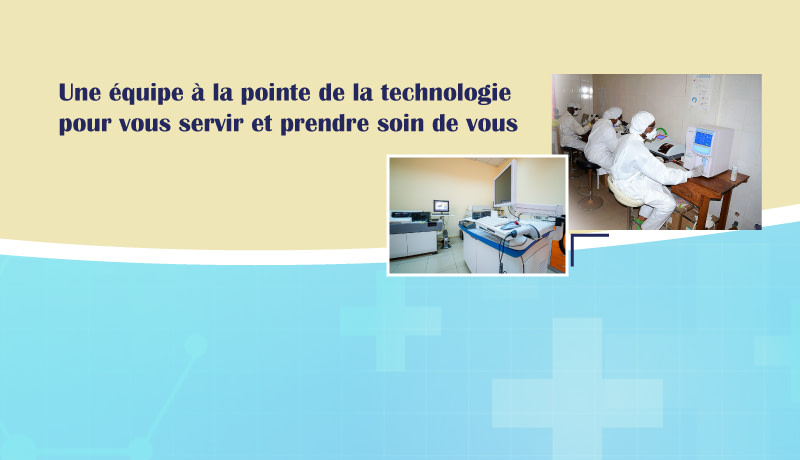 Une équipe à la pointe de la technologie pour vous servir et prendre soin de vous